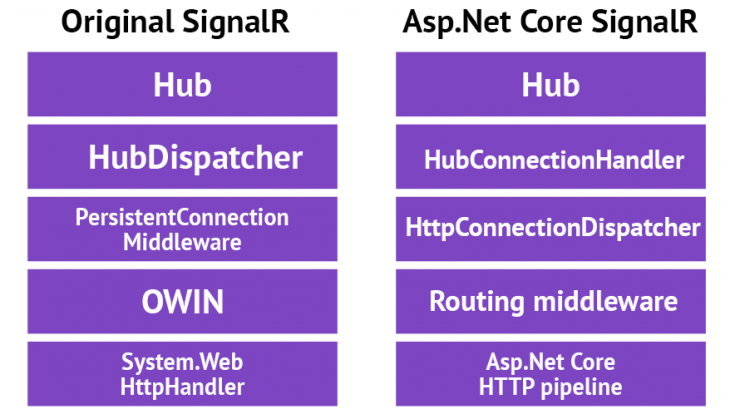 Original SignalR

Hub

HubDispatcher

PersistentConnection Middleware

OWIN

System.Web HttpHandler

Asp.Net Core SignalR

Hub

HubConnectionHandler

HttpConnectionDispatcher

Routing middleware

Asp.Net Core HTTP pipeline